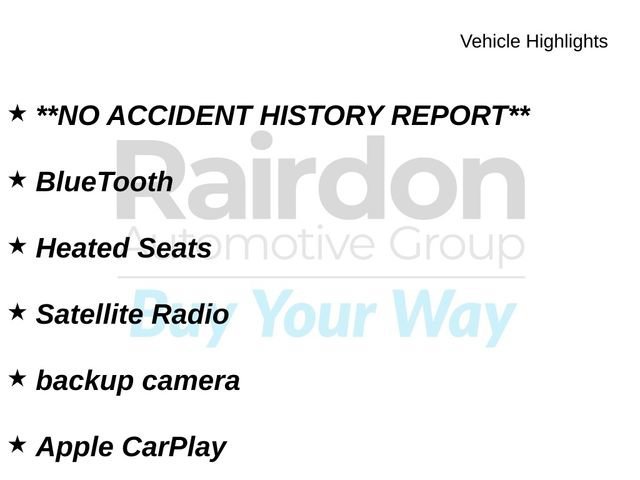 Vehicle Highlights

★ **NO ACCIDENT HISTORY REPORT**

★ BlueTooth

★ Heated Seats

★ Satellite Radio

★ backup camera

★ Apple CarPlay

Rairdon
Automotive Group
Buy Your Way